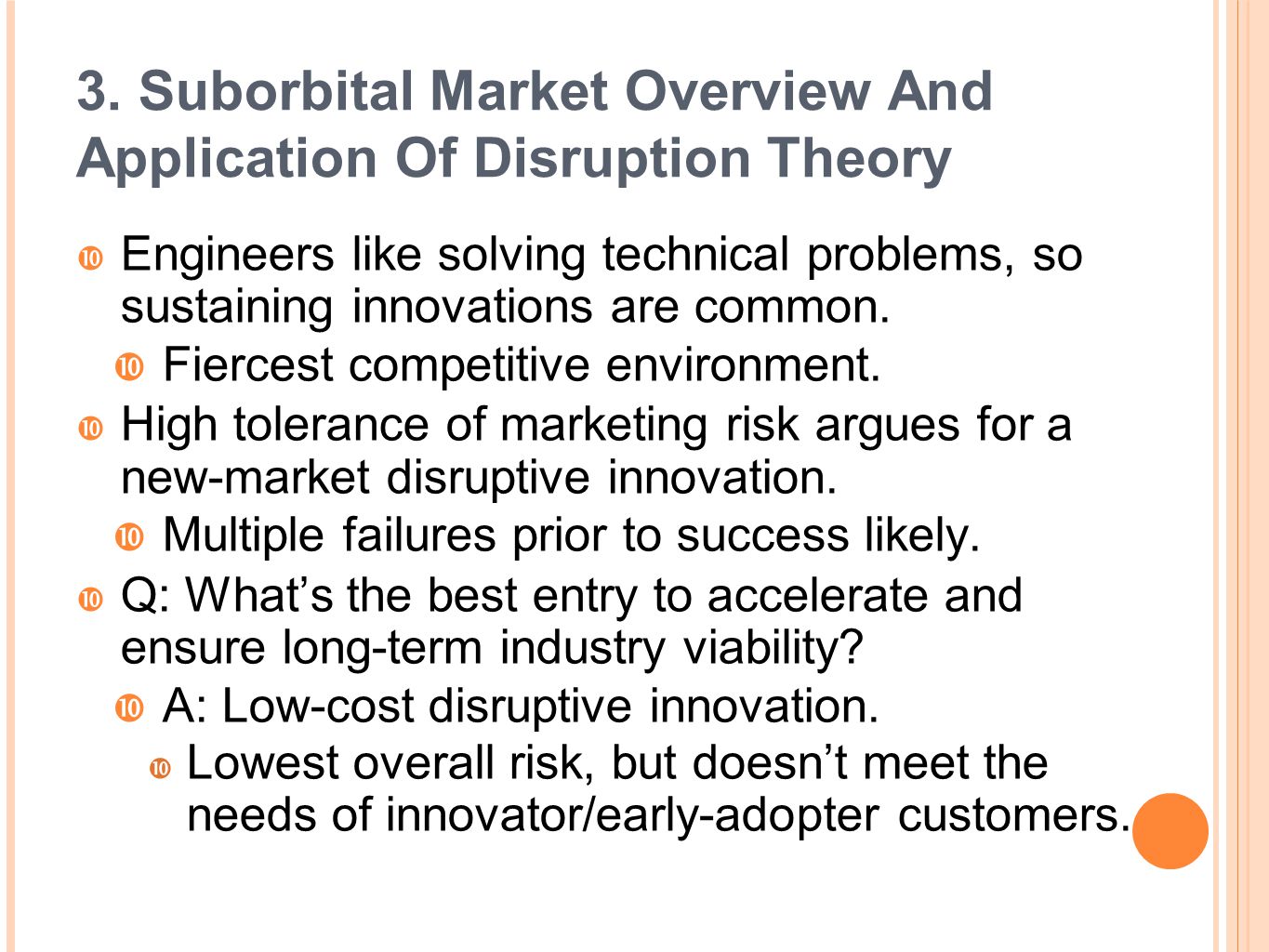 3. Suborbital Market Overview And Application Of Disruption Theory

Engineers like solving technical problems, so sustaining innovations are common.

Fiercest competitive environment.

High tolerance of marketing risk argues for a new-market disruptive innovation.

Multiple failures prior to success likely.

Q: What’s the best entry to accelerate and ensure long-term industry viability?

A: Low-cost disruptive innovation.

Lowest overall risk, but doesn’t meet the needs of innovator/early-adopter customers.